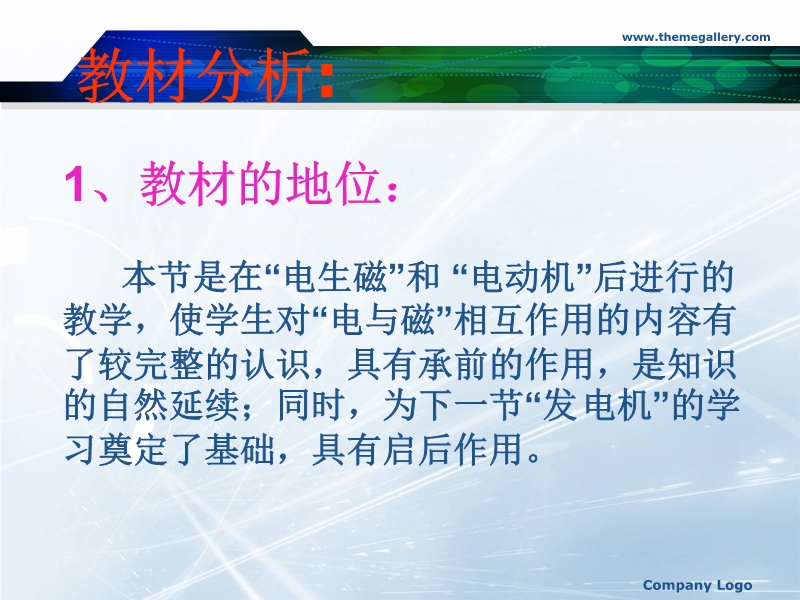 www.themegallery.com

教材分析:

1、教材的地位:

本节是在“电生磁”和 “电动机”后进行的教学，使学生对“电与磁”相互作用的内容有了较完整的认识，具有承前的作用，是知识的自然延续；同时，为下一节“发电机”的学习奠定了基础，具有启后作用。

Company Logo